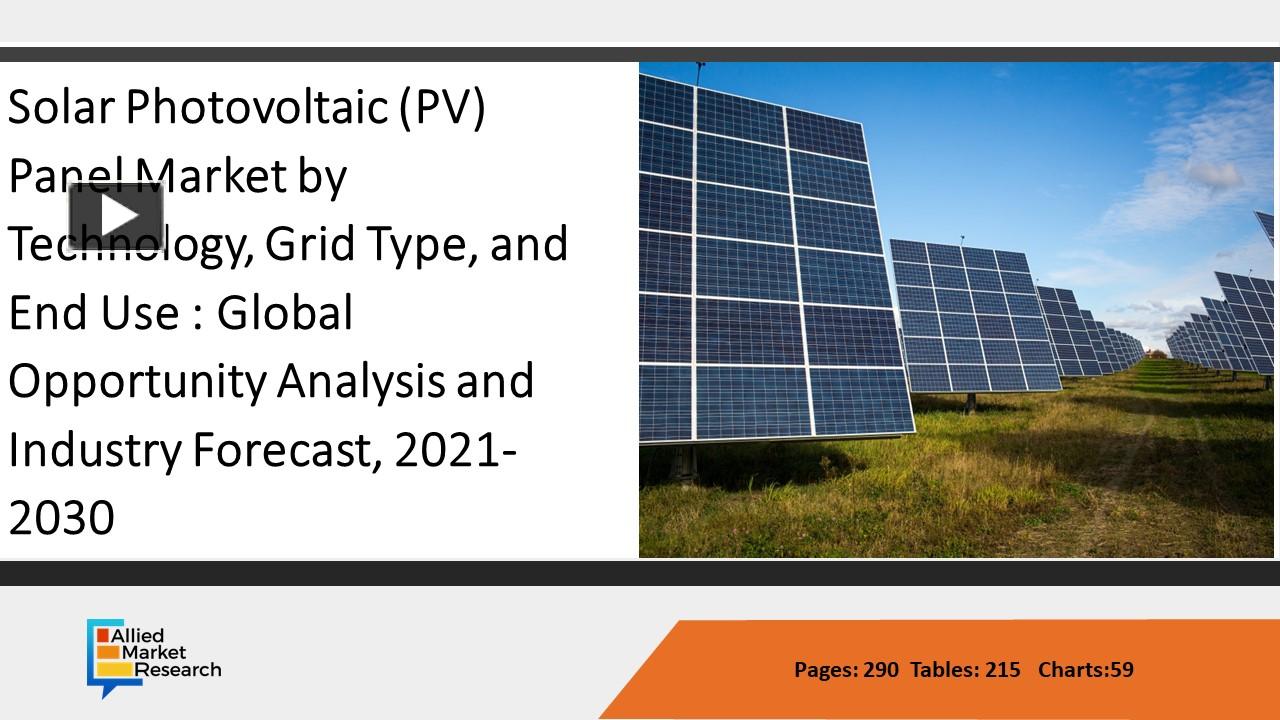 Solar Photovoltaic (PV) Panel Market by Technology, Grid Type, and End Use : Global Opportunity Analysis and Industry Forecast, 2021-2030

Allied Market Research

Pages: 290 Tables: 215 Charts:59